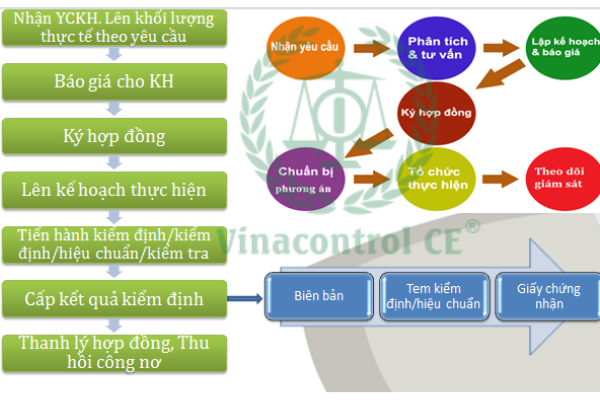 Nhận YCKH. Lên khối lượng thực tế theo yêu cầu

Báo giá cho KH

Ký hợp đồng

Lên kế hoạch thực hiện

Tiến hành kiểm định/kiểm định/hiệu chuẩn/kiểm tra

Cấp kết quả kiểm định

Thanh lý hợp đồng, Thu hồi công nơ

Nhận yêu cầu

Phân tích & tư vấn

Lập kế hoạch & báo giá

Ký hợp đồng

Chuẩn bị phương án

Tổ chức thực hiện

Theo dõi giám sát

Vinacontrol CE®

Biên bản

Tem kiểm định/hiệu chuẩn

Giấy chứng nhận